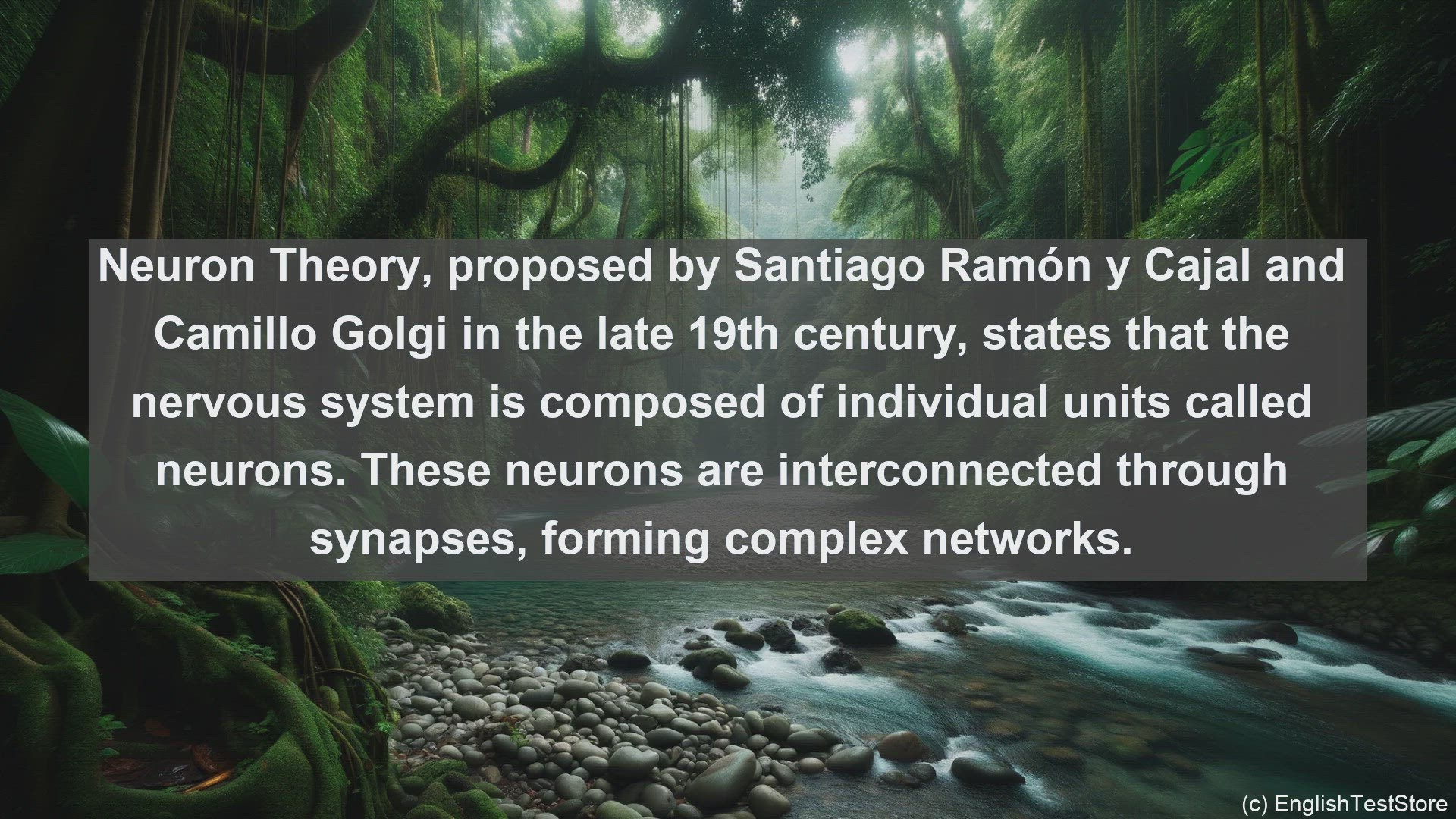 Neuron Theory, proposed by Santiago Ramón y Cajal and Camillo Golgi in the late 19th century, states that the nervous system is composed of individual units called neurons. These neurons are interconnected through synapses, forming complex networks.

(c) EnglishTestStore